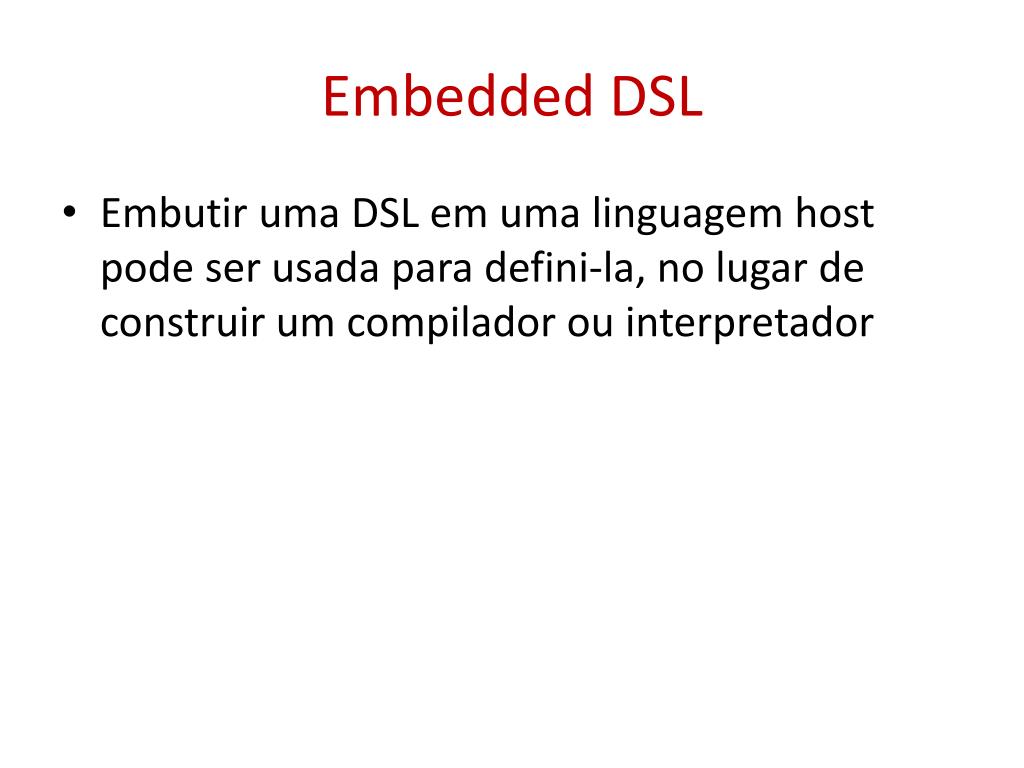 Embedded DSL

• Embutir uma DSL em uma linguagem host pode ser usada para defini-la, no lugar de construir um compilador ou interpretador